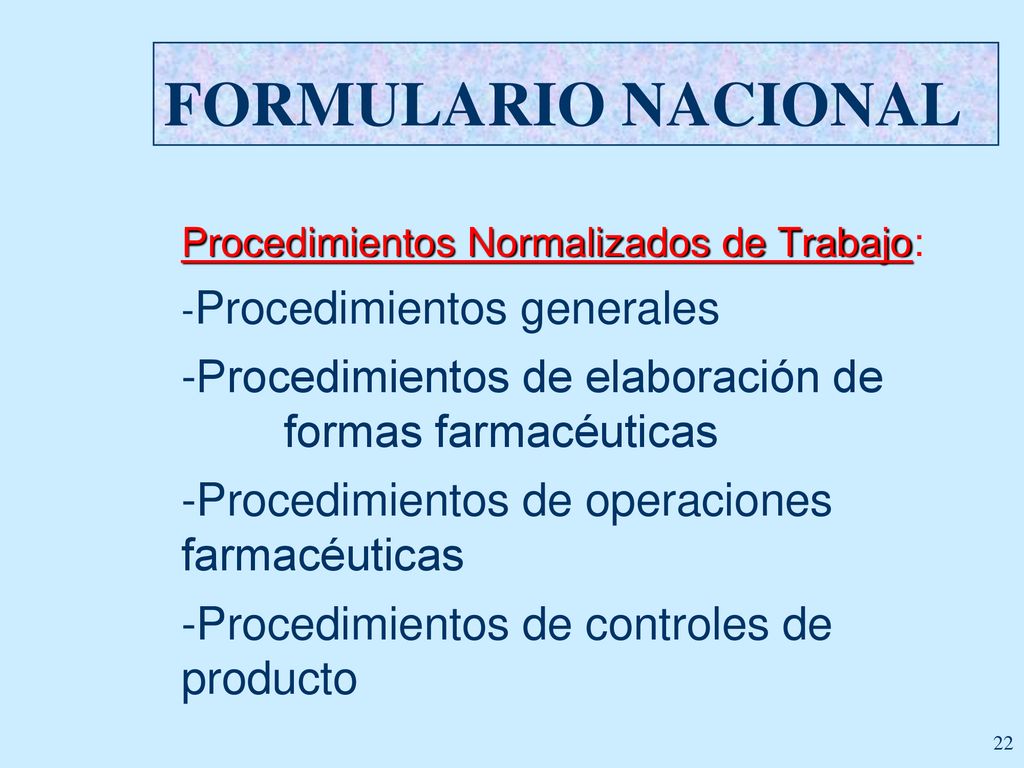 FORMULARIO NACIONAL

Procedimientos Normalizados de Trabajo:

-Procedimientos generales

-Procedimientos de elaboración de formas farmacéuticas

-Procedimientos de operaciones farmacéuticas

-Procedimientos de controles de producto

22